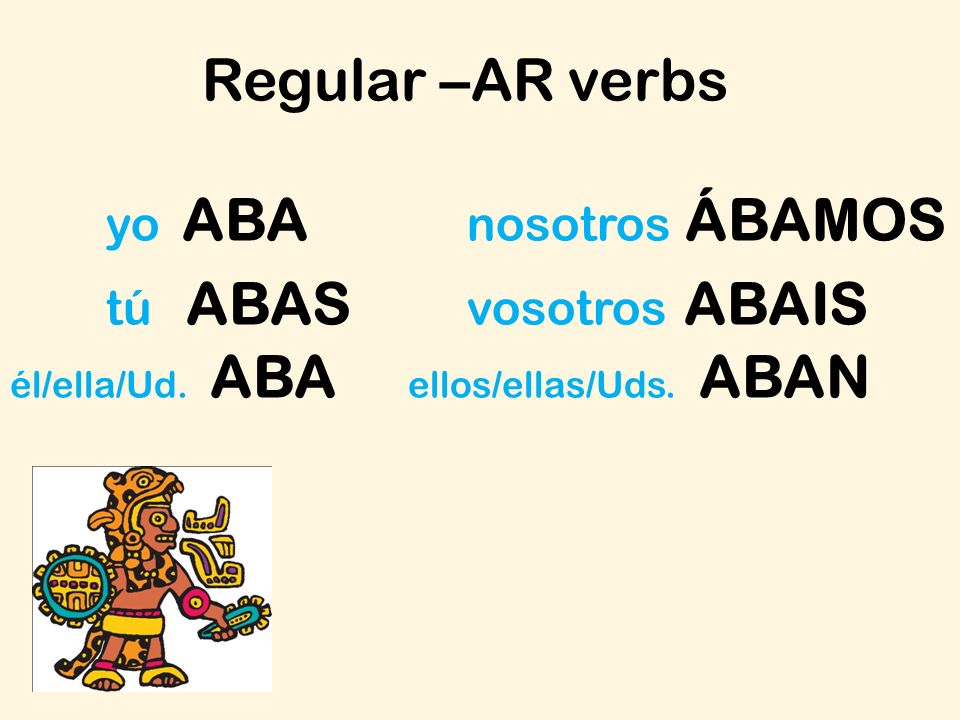 Regular –AR verbs

yo ABA

tú ABAS

él/ella/Ud. ABA

nosotros ÁBAMOS

vosotros ABAIS

ellos/ellas/Uds. ABAN